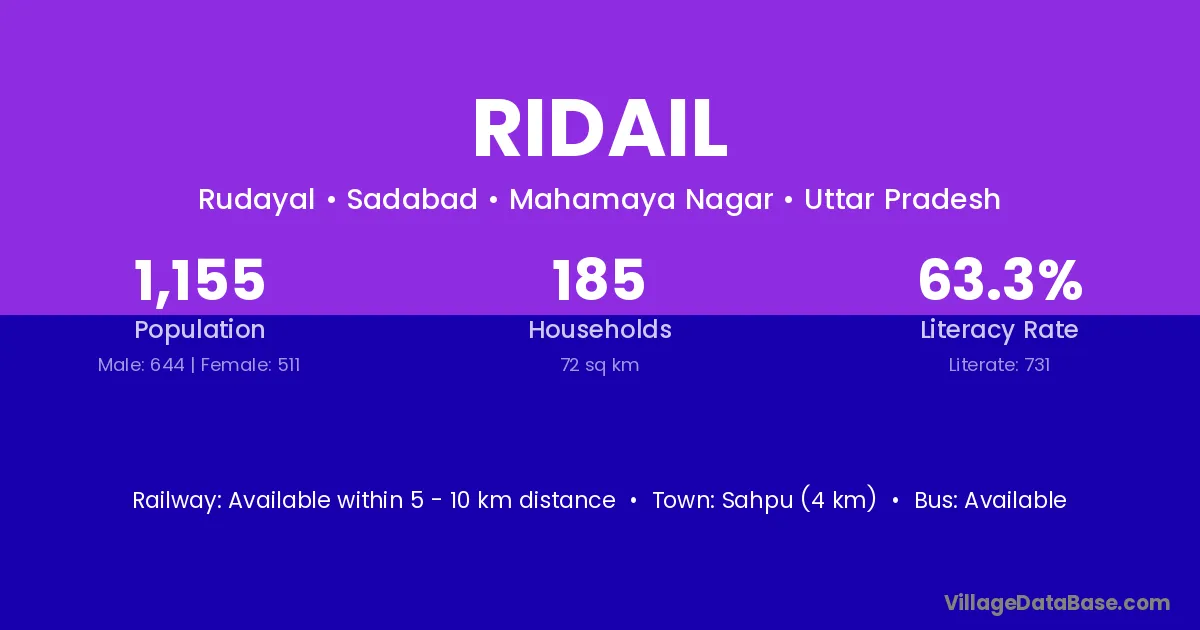 RIDAIL

Rudayal • Sadabad • Mahamaya Nagar • Uttar Pradesh

1,155
Population
Male: 644 | Female: 511

185
Households
72 sq km

63.3%
Literacy Rate
Literate: 731

Railway: Available within 5 - 10 km distance • Town: Sahpu (4 km) • Bus: Available

VillageDataBase.com